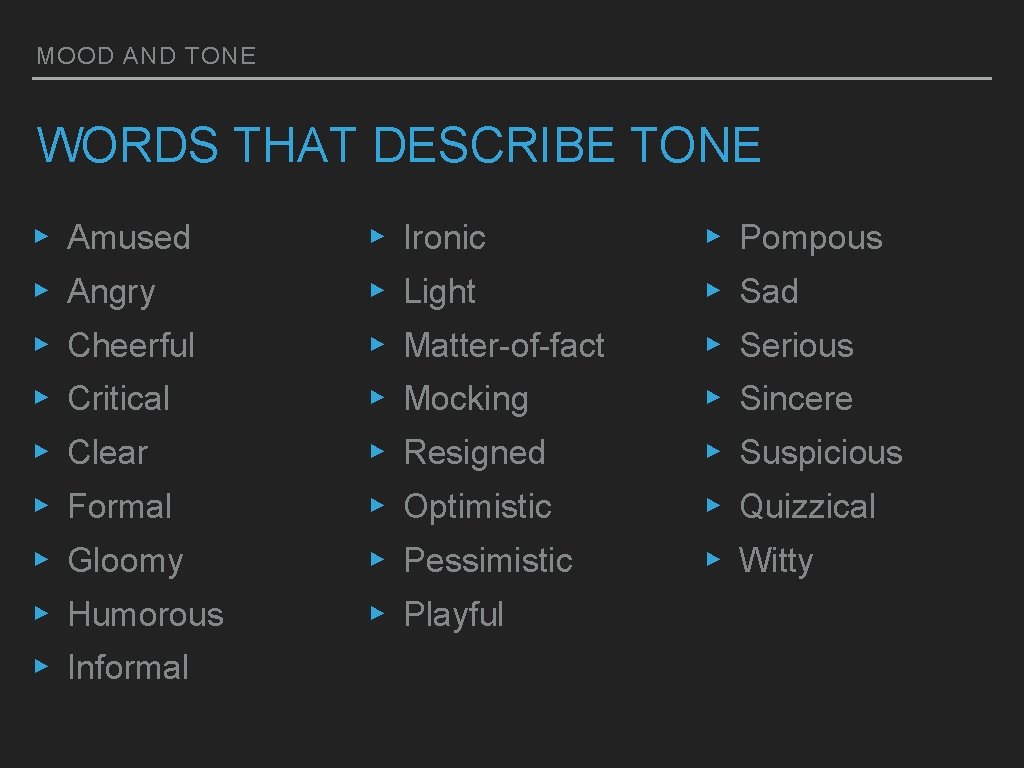 MOOD AND TONE

WORDS THAT DESCRIBE TONE

▸ Amused
▸ Angry
▸ Cheerful
▸ Critical
▸ Clear
▸ Formal
▸ Gloomy
▸ Humorous
▸ Informal

▸ Ironic
▸ Light
▸ Matter-of-fact
▸ Mocking
▸ Resigned
▸ Optimistic
▸ Pessimistic
▸ Playful

▸ Pompous
▸ Sad
▸ Serious
▸ Sincere
▸ Suspicious
▸ Quizzical
▸ Witty